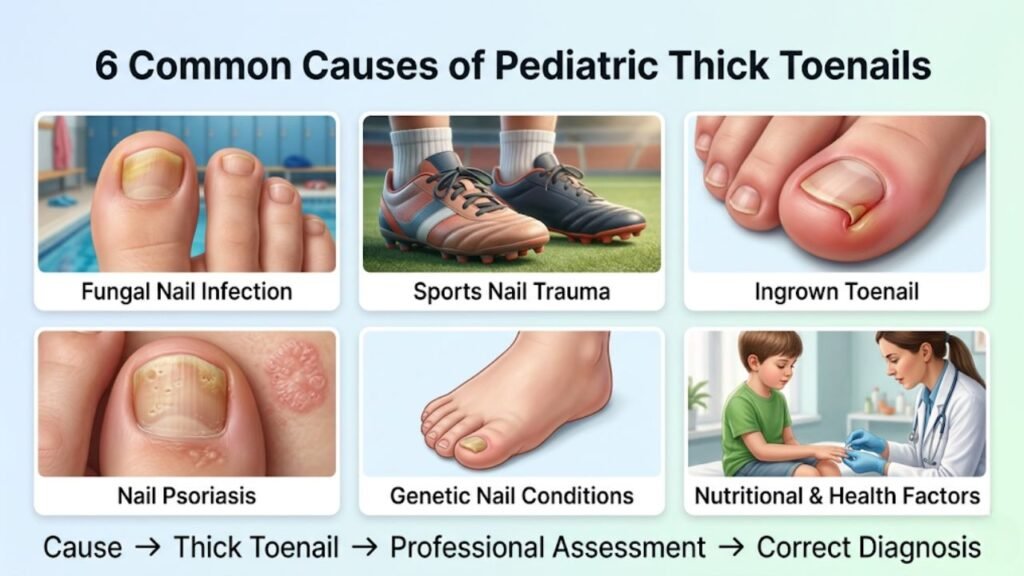 6 Common Causes of Pediatric Thick Toenails

Fungal Nail Infection

Sports Nail Trauma

Ingrown Toenail

Nail Psoriasis

Genetic Nail Conditions

Nutritional & Health Factors

Cause → Thick Toenail → Professional Assessment → Correct Diagnosis